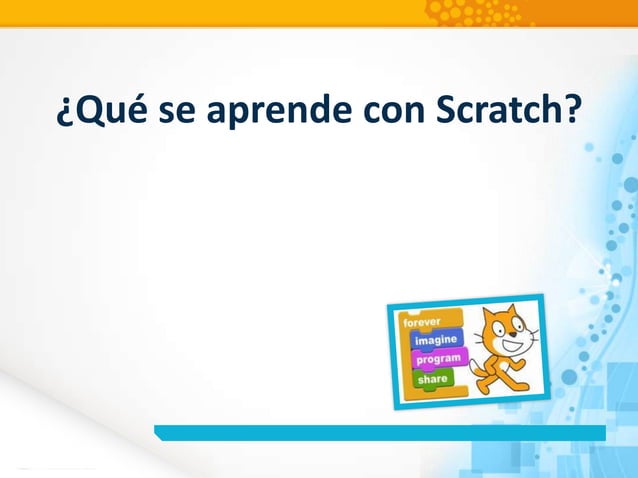 ¿Qué se aprende con Scratch?

forever
imagine
program
share